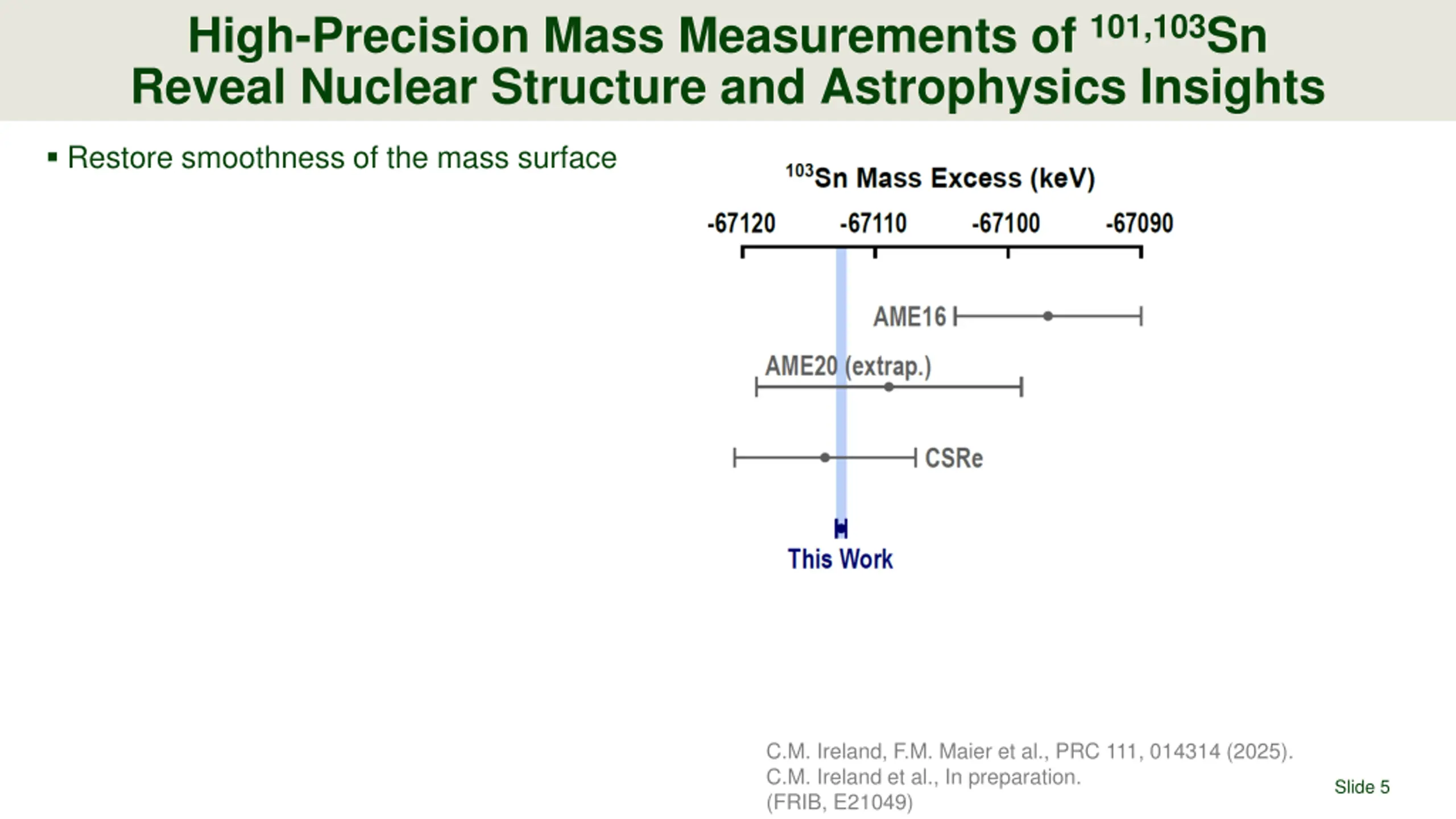 High-Precision Mass Measurements of $^{101,103}$Sn Reveal Nuclear Structure and Astrophysics Insights

▪ Restore smoothness of the mass surface

$^{103}$Sn Mass Excess (keV)

-67120 -67110 -67100 -67090

AME16

AME20 (extrap.)

CSRe

This Work

C.M. Ireland, F.M. Maier et al., PRC 111, 014314 (2025).
C.M. Ireland et al., In preparation.
(FRIB, E21049)

Slide 5